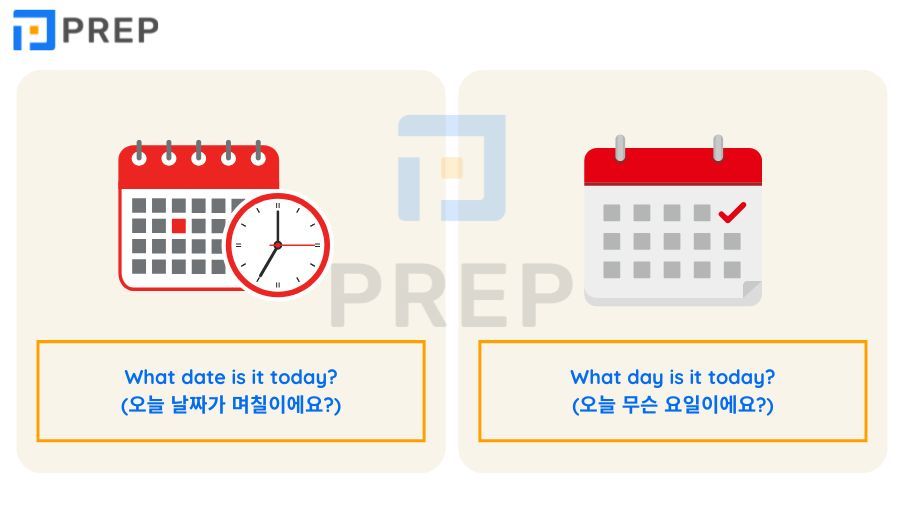 PREP

PREP

What date is it today?
(오늘 날짜가 며칠이에요?)

What day is it today?
(오늘 무슨 요일이에요?)